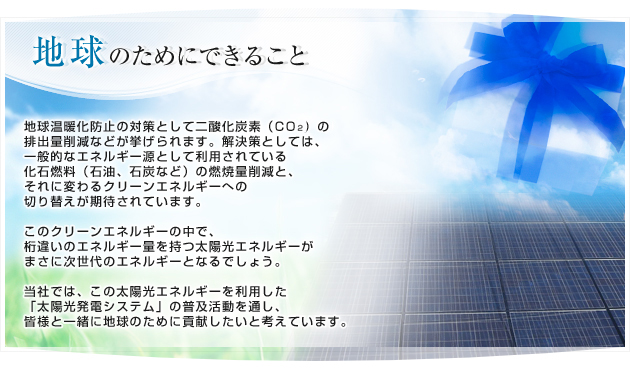 地球のためにできること

地球温暖化防止の対策として二酸化炭素（$CO_2$）の排出量削減などが挙げられます。解決策としては、一般的なエネルギー源として利用されている化石燃料（石油、石炭など）の燃焼量削減と、それに変わるクリーンエネルギーへの切り替えが期待されています。

このクリーンエネルギーの中で、桁違いのエネルギー量を持つ太陽光エネルギーがまさに次世代のエネルギーとなるでしょう。

当社では、この太陽光エネルギーを利用した「太陽光発電システム」の普及活動を通し、皆様と一緒に地球のために貢献したいと考えています。